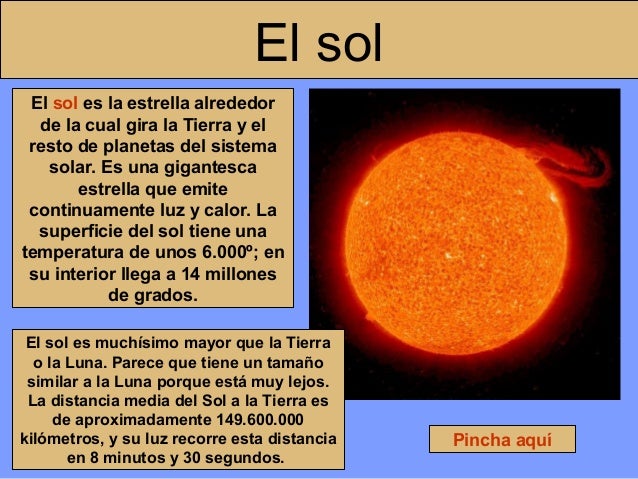 El sol

El sol es la estrella alrededor de la cual gira la Tierra y el resto de planetas del sistema solar. Es una gigantesca estrella que emite continuamente luz y calor. La superficie del sol tiene una temperatura de unos 6.000º; en su interior llega a 14 millones de grados.

El sol es muchísimo mayor que la Tierra o la Luna. Parece que tiene un tamaño similar a la Luna porque está muy lejos. La distancia media del Sol a la Tierra es de aproximadamente 149.600.000 kilómetros, y su luz recorre esta distancia en 8 minutos y 30 segundos.

Pincha aquí